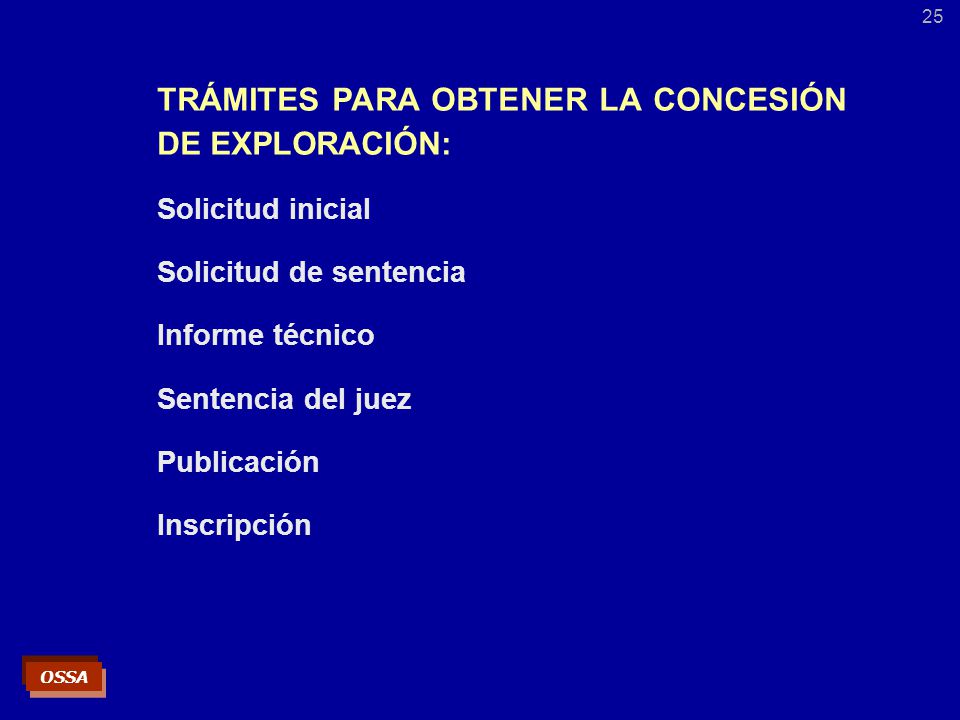 25

TRÁMITES PARA OBTENER LA CONCESIÓN DE EXPLORACIÓN:

Solicitud inicial

Solicitud de sentencia

Informe técnico

Sentencia del juez

Publicación

Inscripción

OSSA